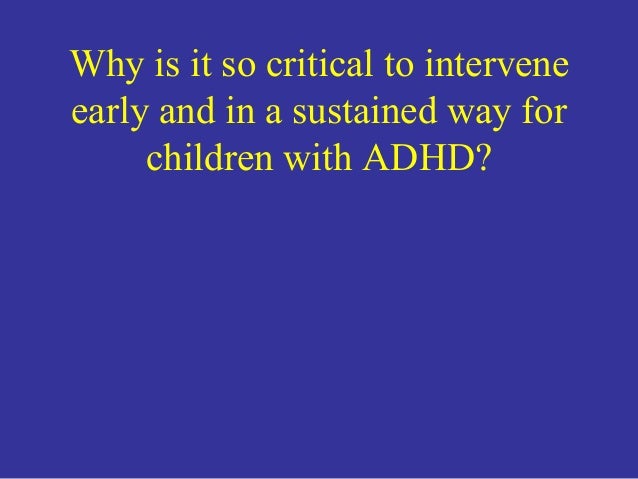 Why is it so critical to intervene early and in a sustained way for children with ADHD?